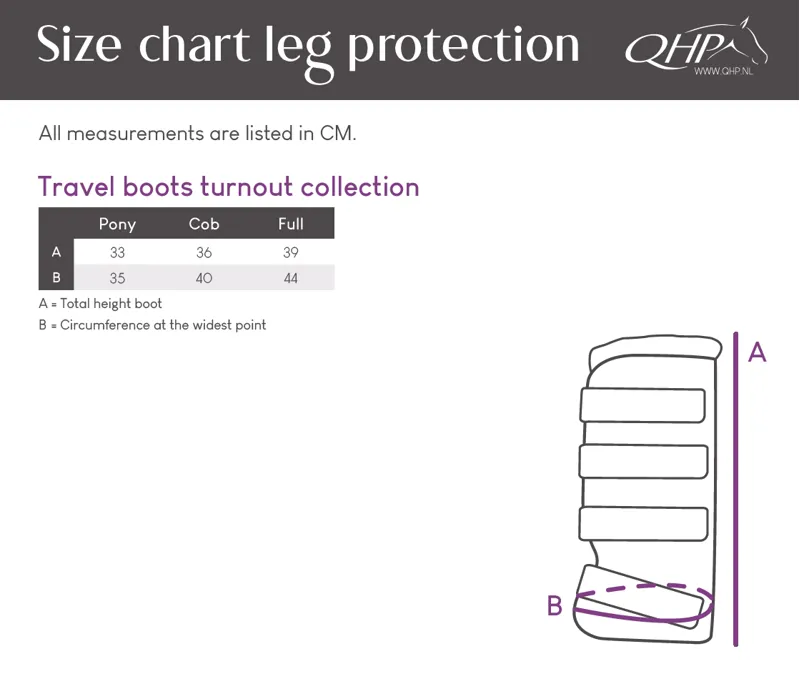 Size chart leg protection

QHP
WWW.QHP.NL

All measurements are listed in CM.

Travel boots turnout collection

| | Pony | Cob | Full |
|---|---|---|---|
| A | 33 | 36 | 39 |
| B | 35 | 40 | 44 |

A = Total height boot
B = Circumference at the widest point

A

B